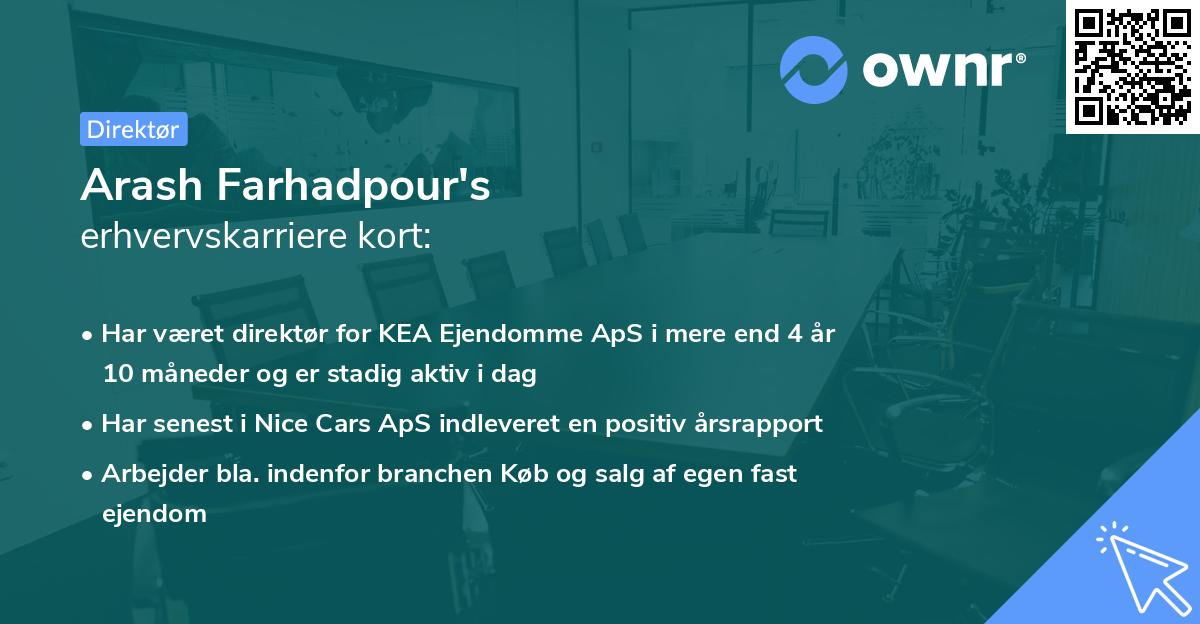 ownr®

Direktør

Arash Farhadpour's
erhvervskarriere kort:

• Har været direktør for KEA Ejendomme ApS i mere end 4 år 10 måneder og er stadig aktiv i dag
• Har senest i Nice Cars ApS indleveret en positiv årsrapport
• Arbejder bla. indenfor branchen Køb og salg af egen fast ejendom